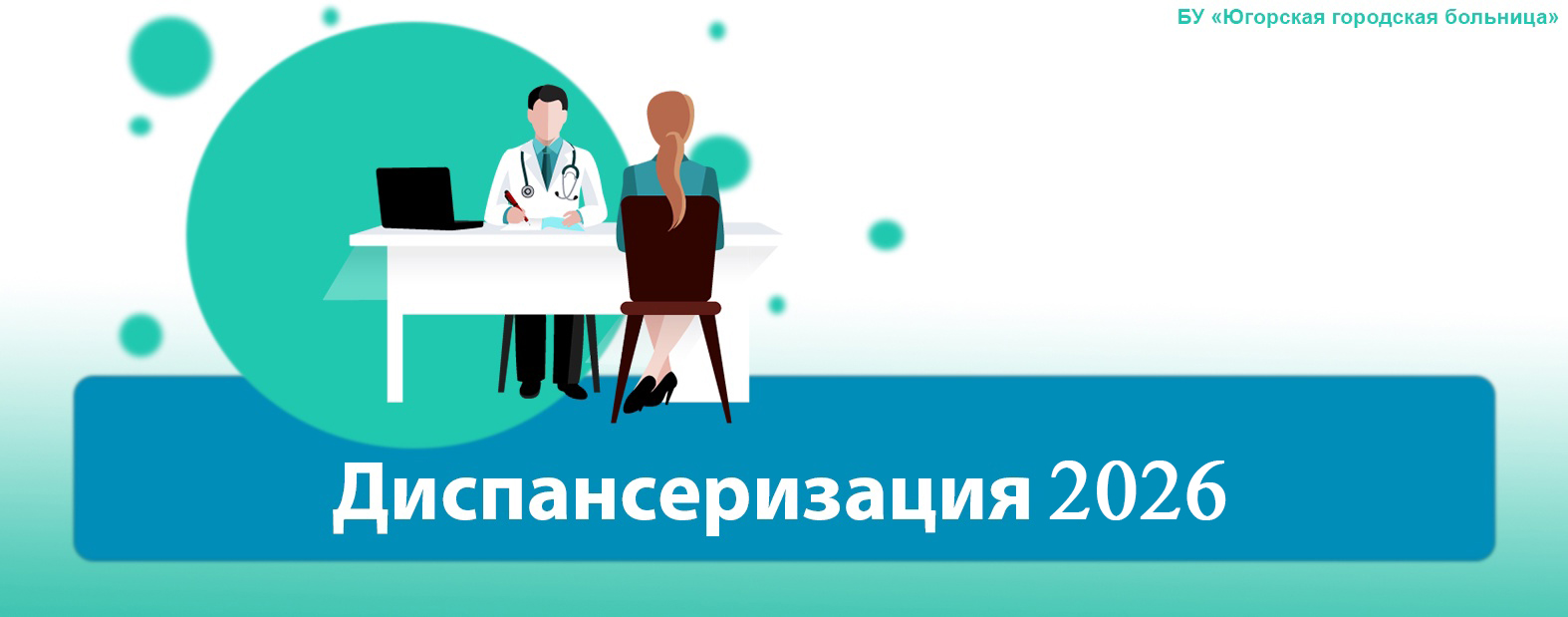 БУ «Югорская городская больница»

Диспансеризация 2026